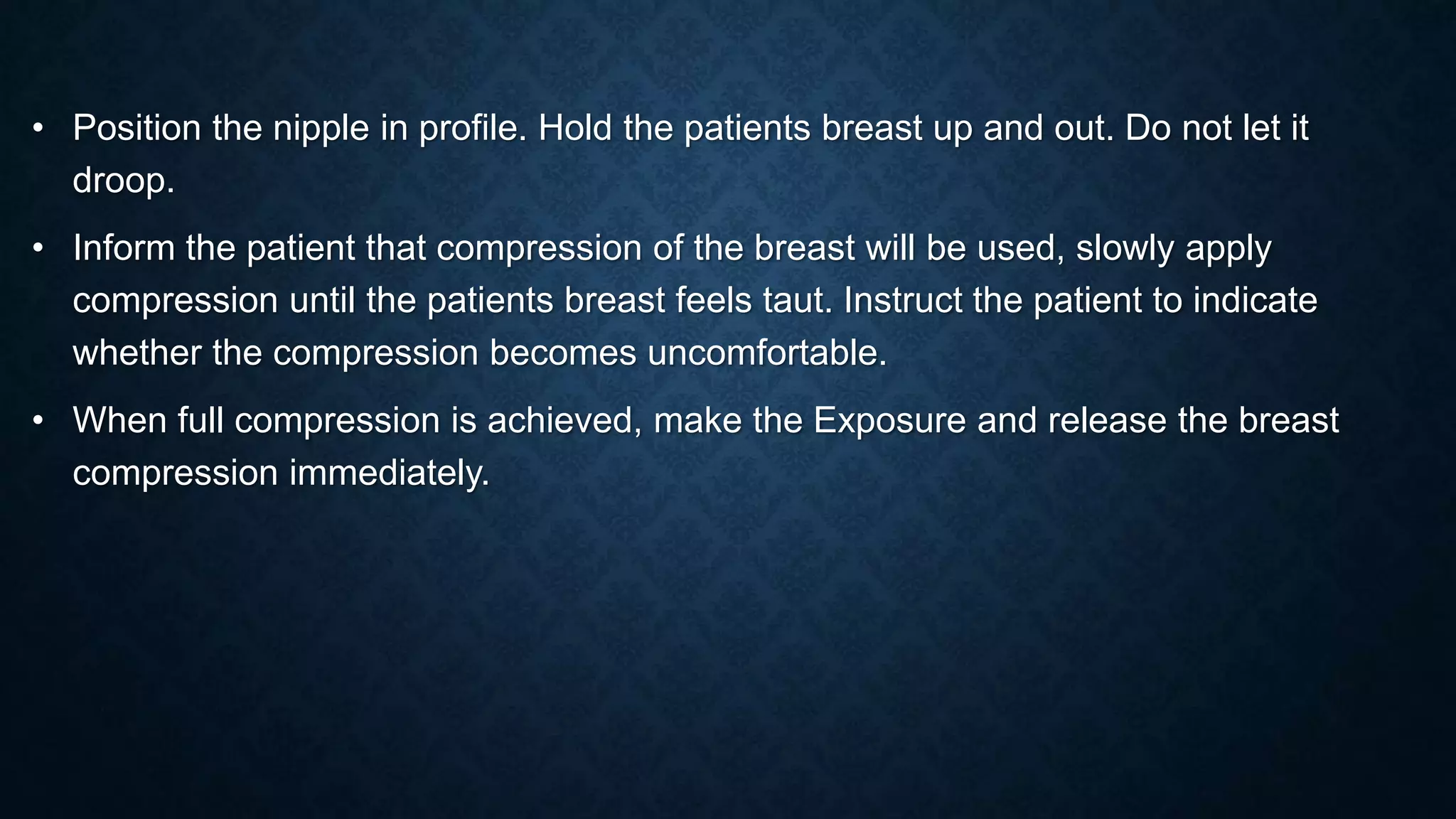 • Position the nipple in profile. Hold the patients breast up and out. Do not let it droop.

• Inform the patient that compression of the breast will be used, slowly apply compression until the patients breast feels taut. Instruct the patient to indicate whether the compression becomes uncomfortable.

• When full compression is achieved, make the Exposure and release the breast compression immediately.